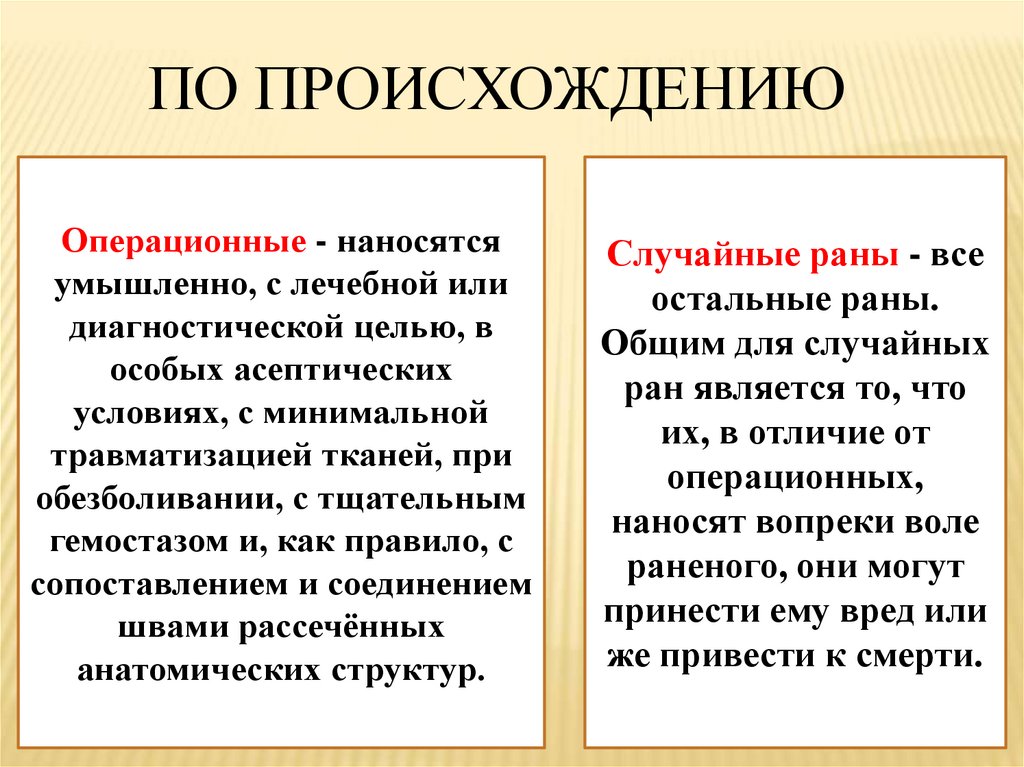 ПО ПРОИСХОЖДЕНИЮ

Операционные - наносятся умышленно, с лечебной или диагностической целью, в особых асептических условиях, с минимальной травматизацией тканей, при обезболивании, с тщательным гемостазом и, как правило, с сопоставлением и соединением швами рассечённых анатомических структур.

Случайные раны - все остальные раны. Общим для случайных ран является то, что их, в отличие от операционных, наносят вопреки воле раненого, они могут принести ему вред или же привести к смерти.